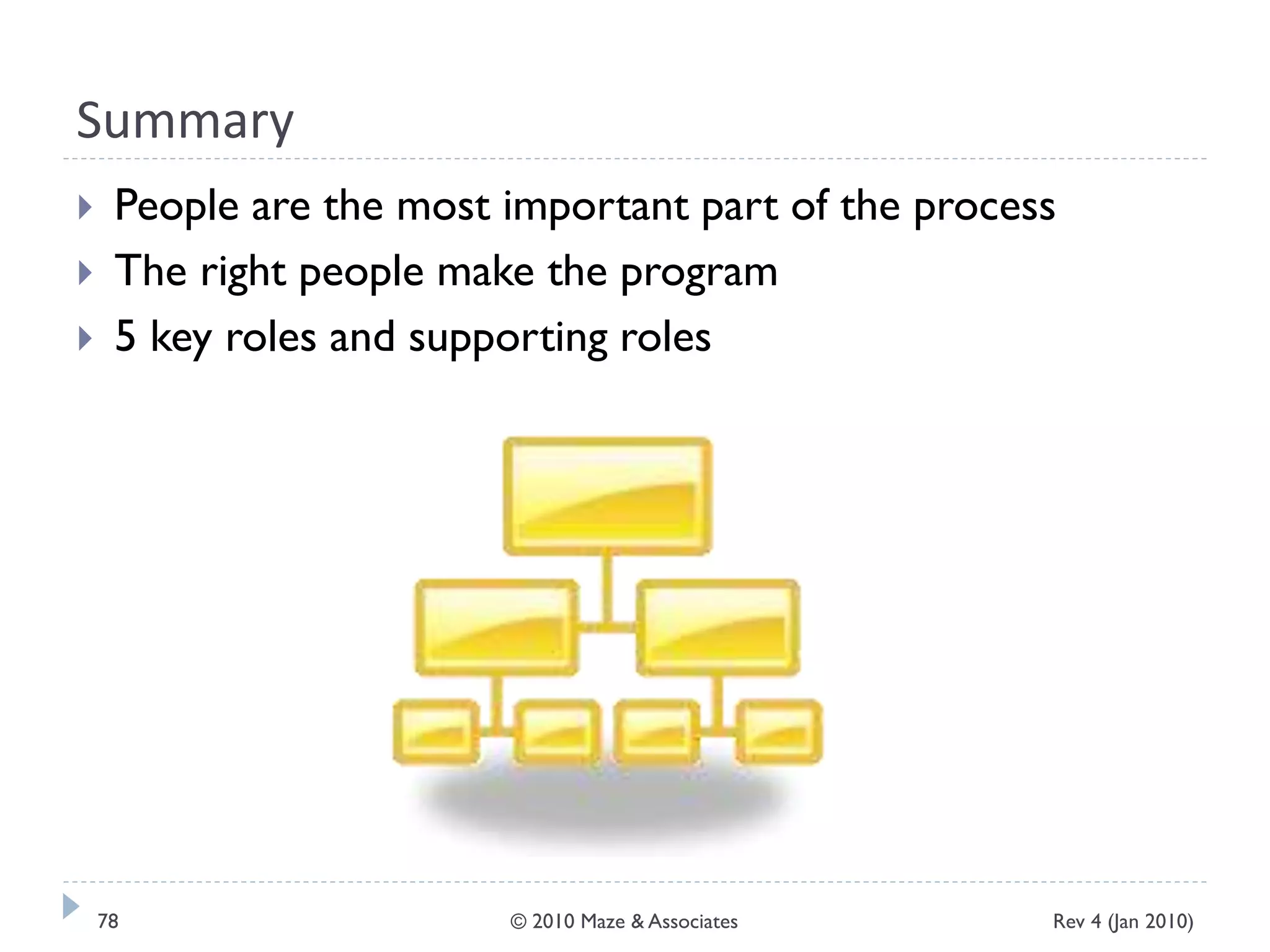 Summary

People are the most important part of the process

The right people make the program

5 key roles and supporting roles

78

© 2010 Maze & Associates

Rev 4 (Jan 2010)